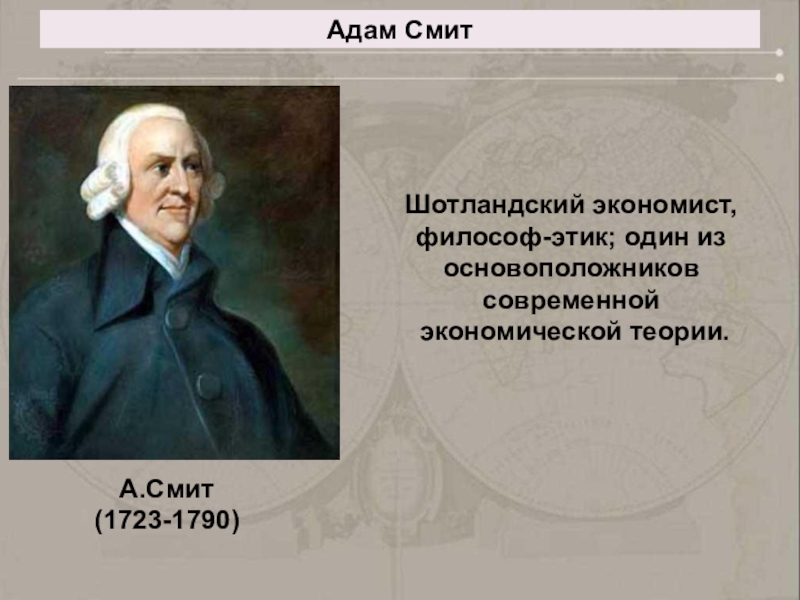 Адам Смит

Шотландский экономист, философ-этик; один из основоположников современной экономической теории.

А.Смит
(1723-1790)